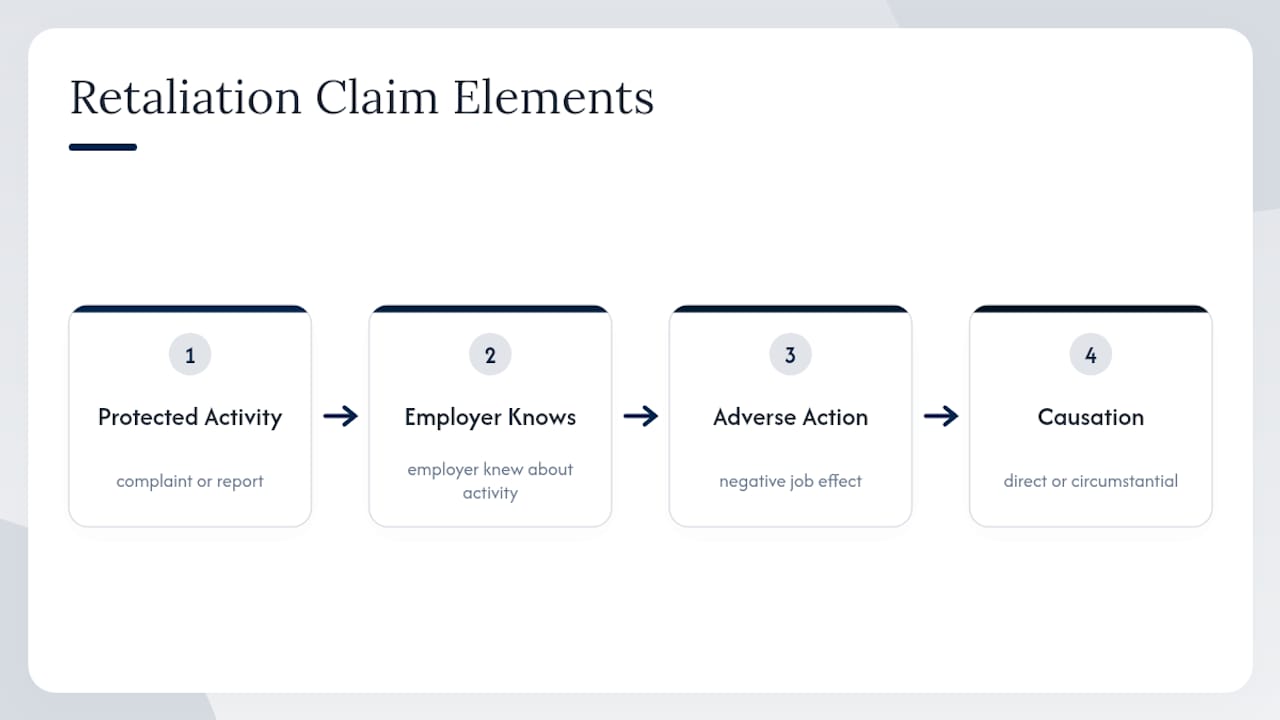 Retaliation Claim Elements

1
Protected Activity
complaint or report

2
Employer Knows
employer knew about activity

3
Adverse Action
negative job effect

4
Causation
direct or circumstantial